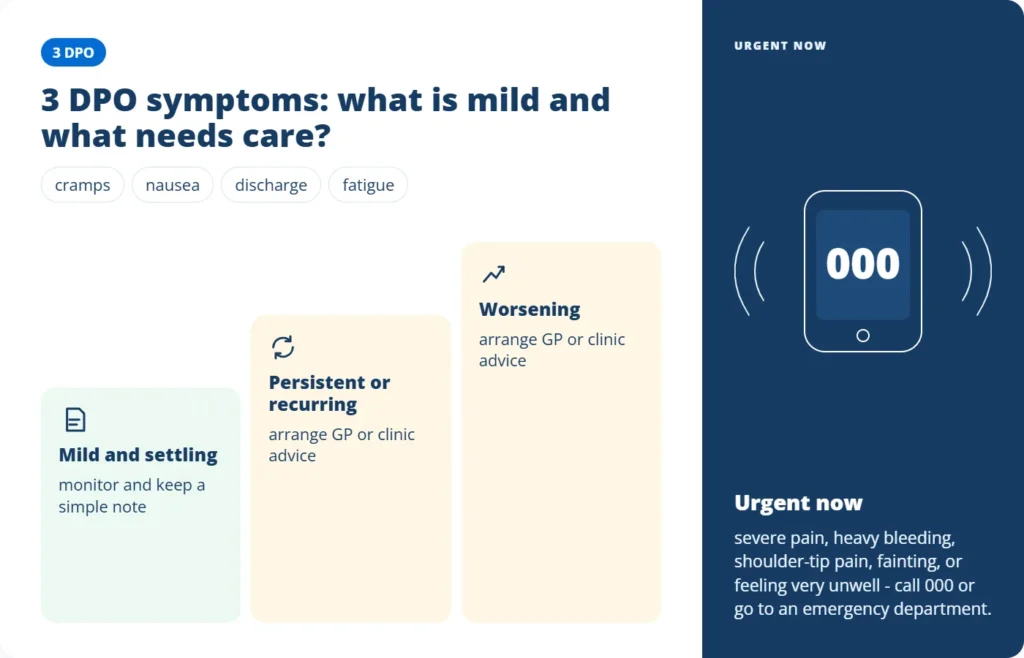 3 DPO

3 DPO symptoms: what is mild and what needs care?

cramps
nausea
discharge
fatigue

Mild and settling
monitor and keep a simple note

Persistent or recurring
arrange GP or clinic advice

Worsening
arrange GP or clinic advice

URGENT NOW

000

Urgent now
severe pain, heavy bleeding, shoulder-tip pain, fainting, or feeling very unwell - call 000 or go to an emergency department.